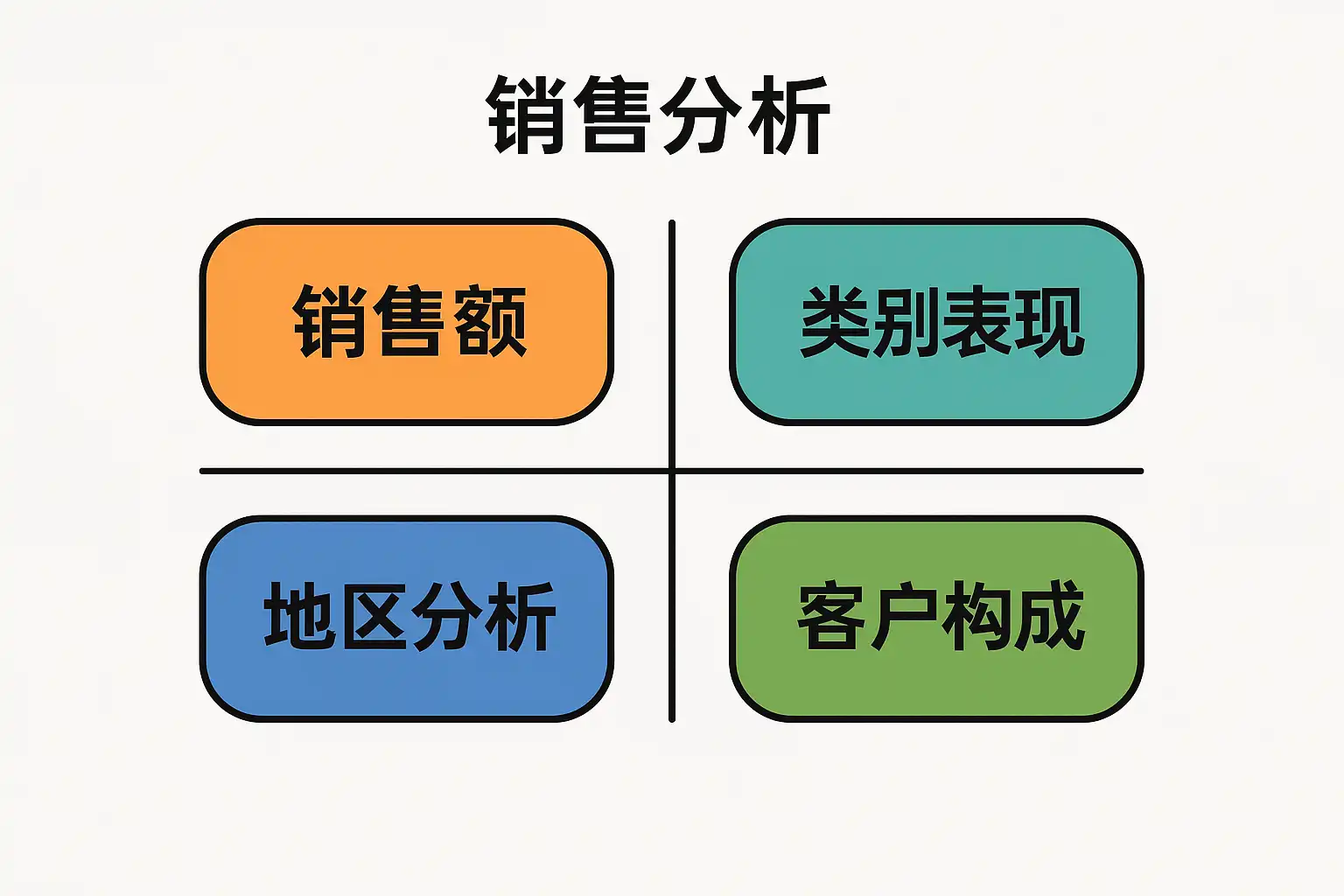 销售分析

销售额

类别表现

地区分析

客户构成